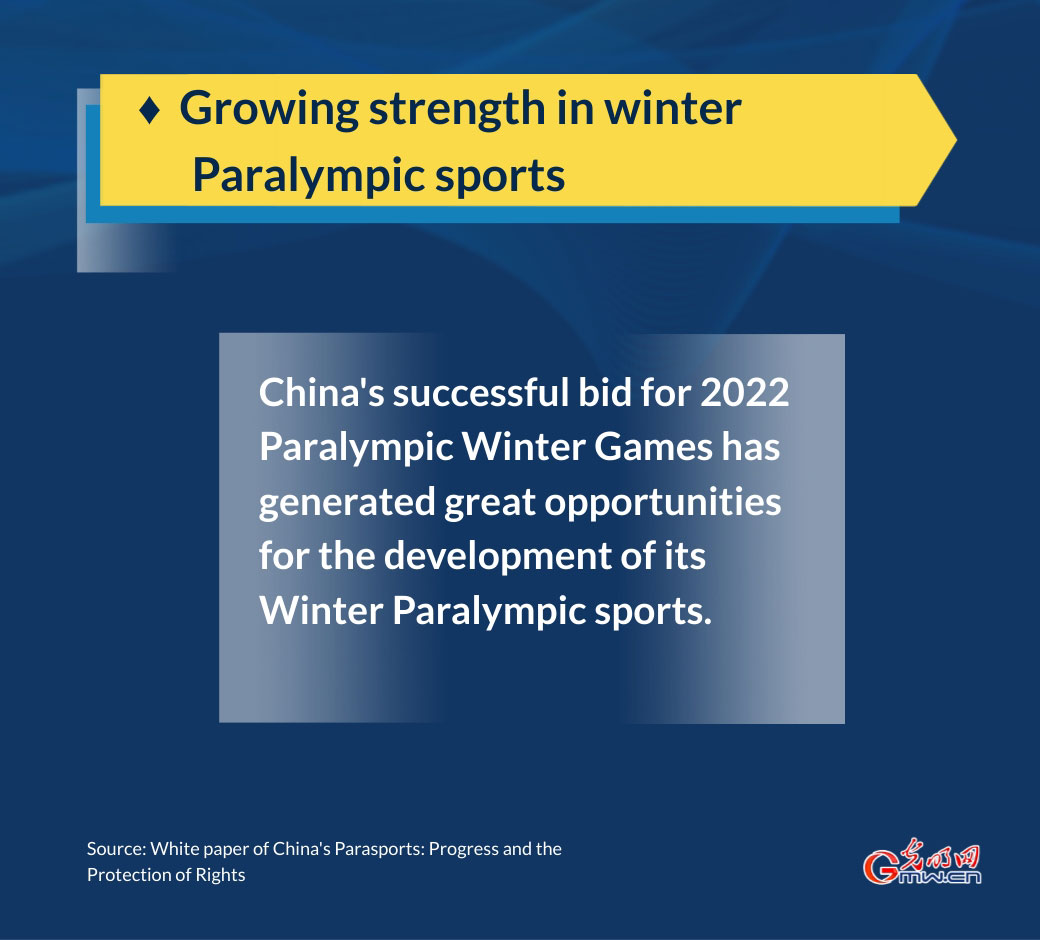 ♦ Growing strength in winter Paralympic sports

China's successful bid for 2022 Paralympic Winter Games has generated great opportunities for the development of its Winter Paralympic sports.

Source: White paper of China's Parasports: Progress and the Protection of Rights

光明网 Gmw.cn